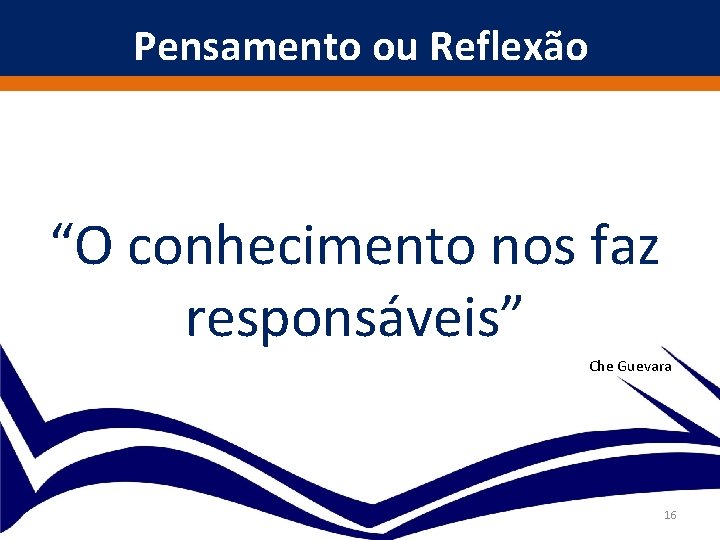 Pensamento ou Reflexão

“O conhecimento nos faz responsáveis”

Che Guevara

16